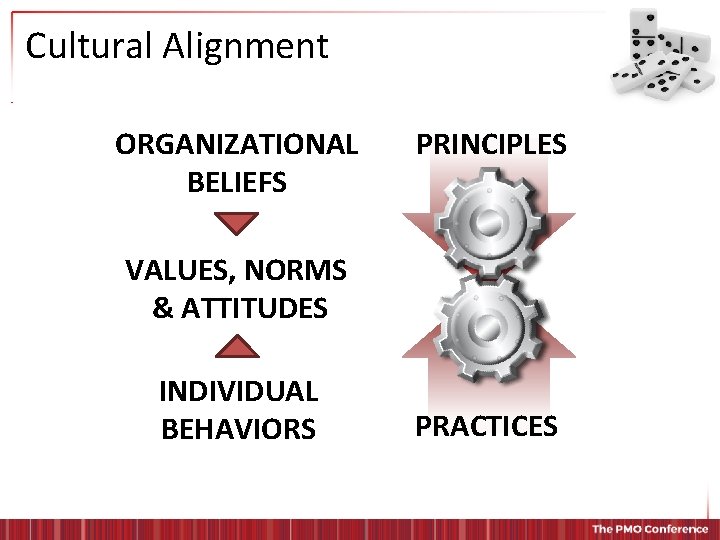 Cultural Alignment

ORGANIZATIONAL BELIEFS

VALUES, NORMS & ATTITUDES

INDIVIDUAL BEHAVIORS

PRINCIPLES

PRACTICES

The PMO Conference